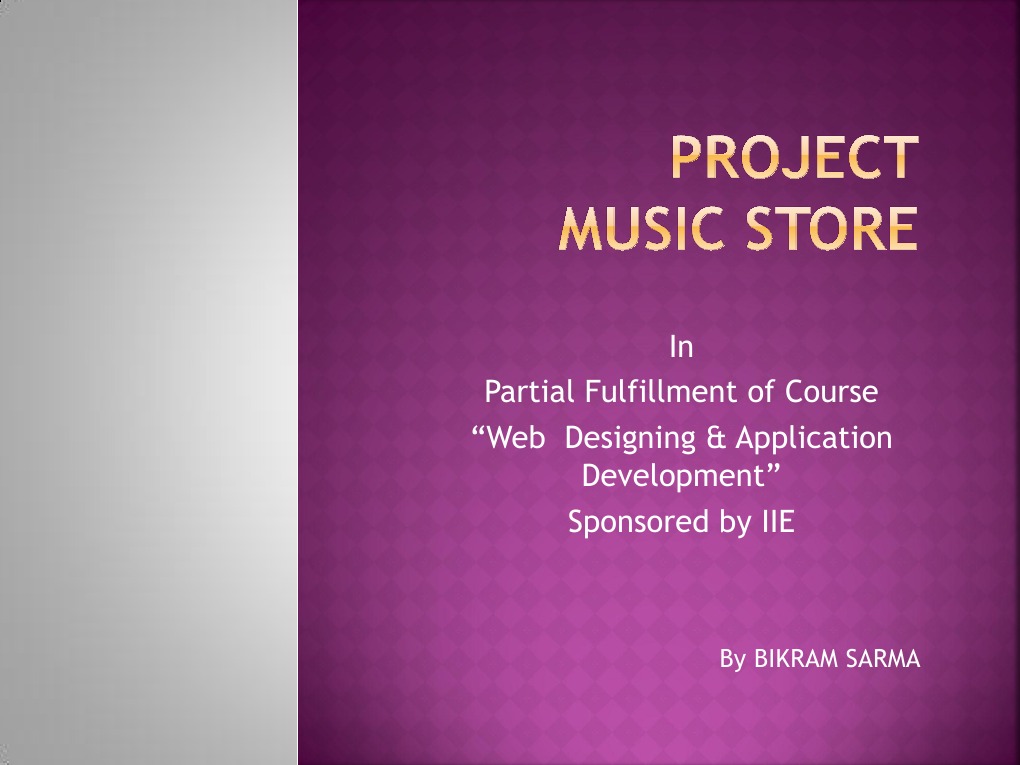 PROJECT
MUSIC STORE

In

Partial Fulfillment of Course

“Web  Designing & Application Development”

Sponsored by IIE

By BIKRAM SARMA